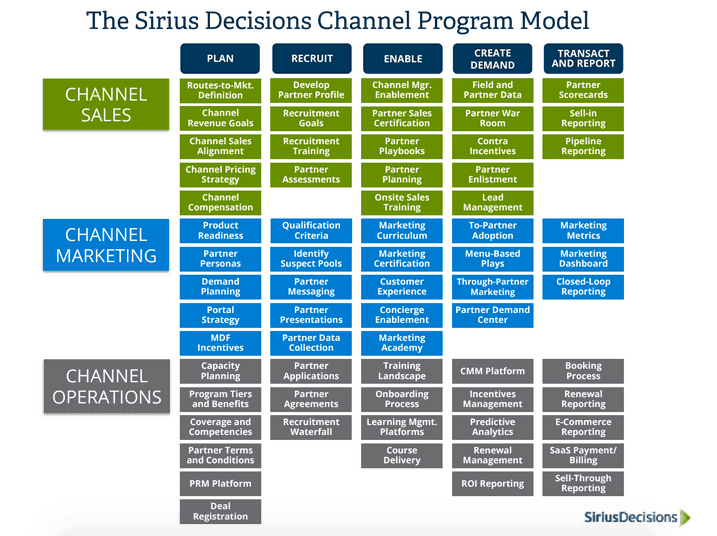 The Sirius Decisions Channel Program Model

| | PLAN | RECRUIT | ENABLE | CREATE DEMAND | TRANSACT AND REPORT |
|---|---|---|---|---|---|
| CHANNEL SALES | Routes-to-Mkt. Definition | Develop Partner Profile | Channel Mgr. Enablement | Field and Partner Data | Partner Scorecards |
| | Channel Revenue Goals | Recruitment Goals | Partner Sales Certification | Partner War Room | Sell-in Reporting |
| | Channel Sales Alignment | Recruitment Training | Partner Playbooks | Contra Incentives | Pipeline Reporting |
| | Channel Pricing Strategy | Partner Assessments | Partner Planning | Partner Enlistment | |
| | Channel Compensation | | Onsite Sales Training | Lead Management | |
| CHANNEL MARKETING | Product Readiness | Qualification Criteria | Marketing Curriculum | To-Partner Adoption | Marketing Metrics |
| | Partner Personas | Identify Suspect Pools | Marketing Certification | Menu-Based Plays | Marketing Dashboard |
| | Demand Planning | Partner Messaging | Customer Experience | Through-Partner Marketing | Closed-Loop Reporting |
| | Portal Strategy | Partner Presentations | Concierge Enablement | Partner Demand Center | |
| | MDF Incentives | Partner Data Collection | Marketing Academy | | |
| CHANNEL OPERATIONS | Capacity Planning | Partner Applications | Training Landscape | CMM Platform | Booking Process |
| | Program Tiers and Benefits | Partner Agreements | Onboarding Process | Incentives Management | Renewal Reporting |
| | Coverage and Competencies | Recruitment Waterfall | Learning Mgmt. Platforms | Predictive Analytics | E-Commerce Reporting |
| | Partner Terms and Conditions | | Course Delivery | Renewal Management | SaaS Payment/ Billing |
| | PRM Platform | | | ROI Reporting | Sell-Through Reporting |
| | Deal Registration | | | | |

SiriusDecisions